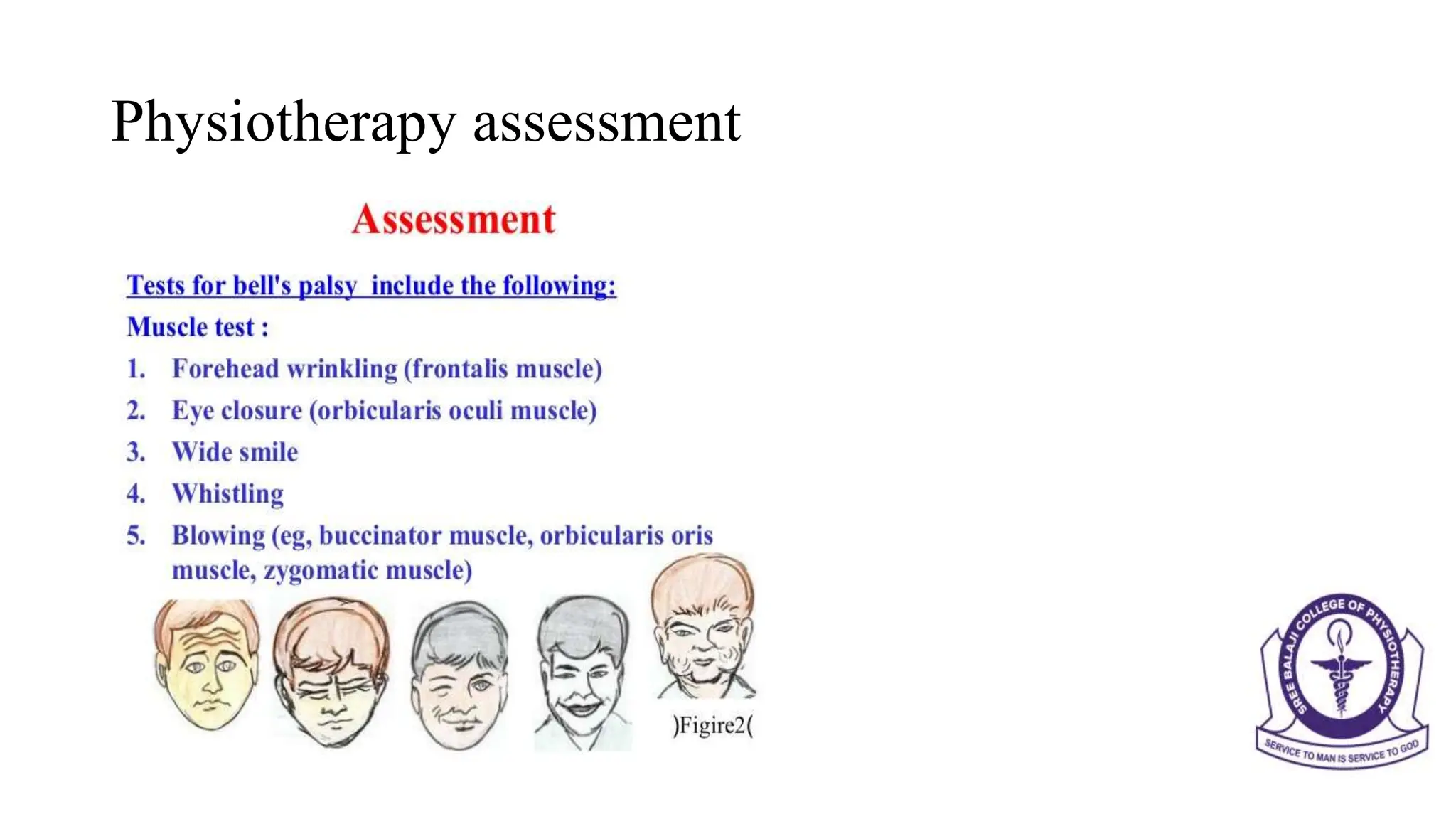 Physiotherapy assessment

Assessment

Tests for bell's palsy include the following:

Muscle test :

1. Forehead wrinkling (frontalis muscle)
2. Eye closure (orbicularis oculi muscle)
3. Wide smile
4. Whistling
5. Blowing (eg, buccinator muscle, orbicularis oris muscle, zygomatic muscle)

)Figire2(

SREE BALAJI COLLEGE OF PHYSIOTHERAPY

SERVICE TO MAN IS SERVICE TO GOD